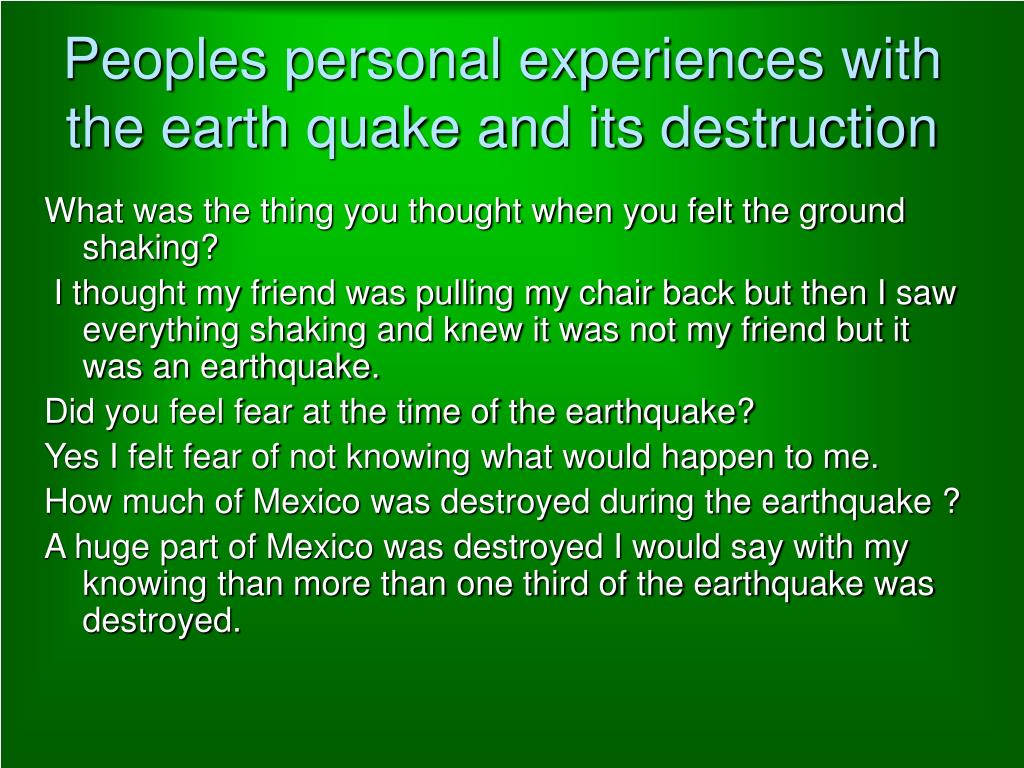 Peoples personal experiences with the earth quake and its destruction

What was the thing you thought when you felt the ground shaking?

I thought my friend was pulling my chair back but then I saw everything shaking and knew it was not my friend but it was an earthquake.

Did you feel fear at the time of the earthquake?

Yes I felt fear of not knowing what would happen to me.

How much of Mexico was destroyed during the earthquake ?

A huge part of Mexico was destroyed I would say with my knowing than more than one third of the earthquake was destroyed.